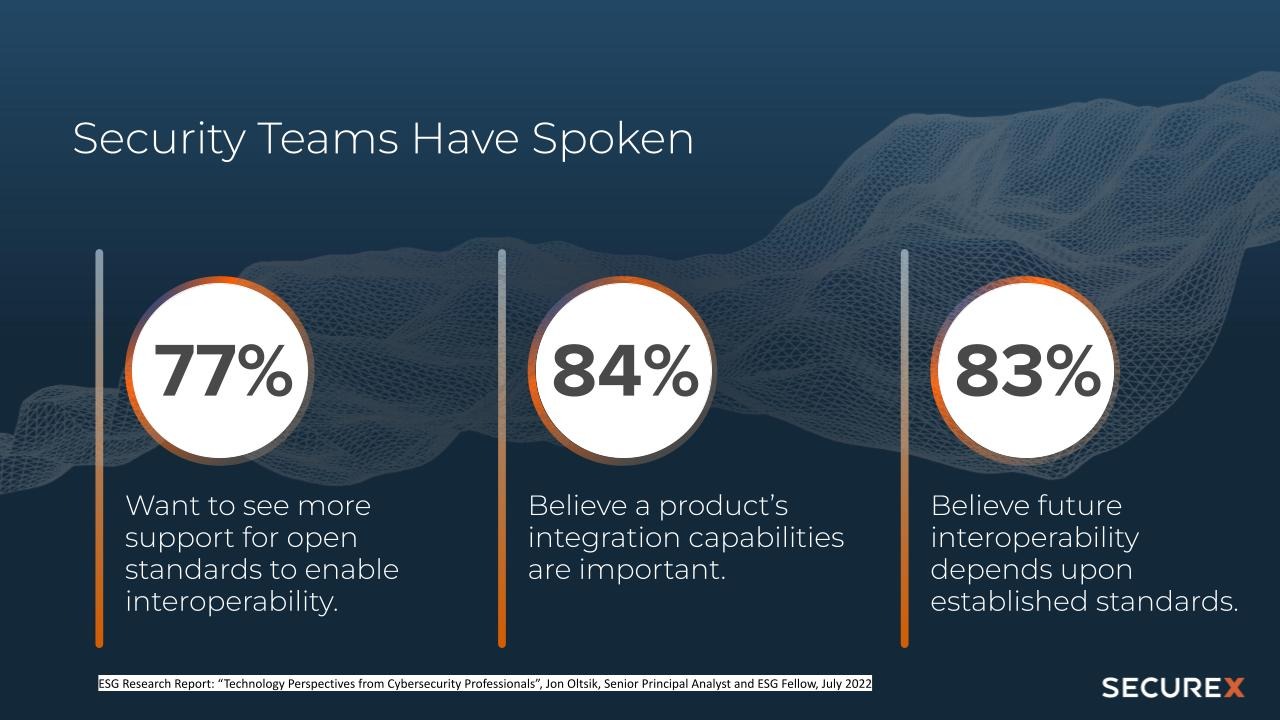 Security Teams Have Spoken

77%

Want to see more support for open standards to enable interoperability.

84%

Believe a product's integration capabilities are important.

83%

Believe future interoperability depends upon established standards.

ESG Research Report: "Technology Perspectives from Cybersecurity Professionals", Jon Oltsik, Senior Principal Analyst and ESG Fellow, July 2022

SECUREX